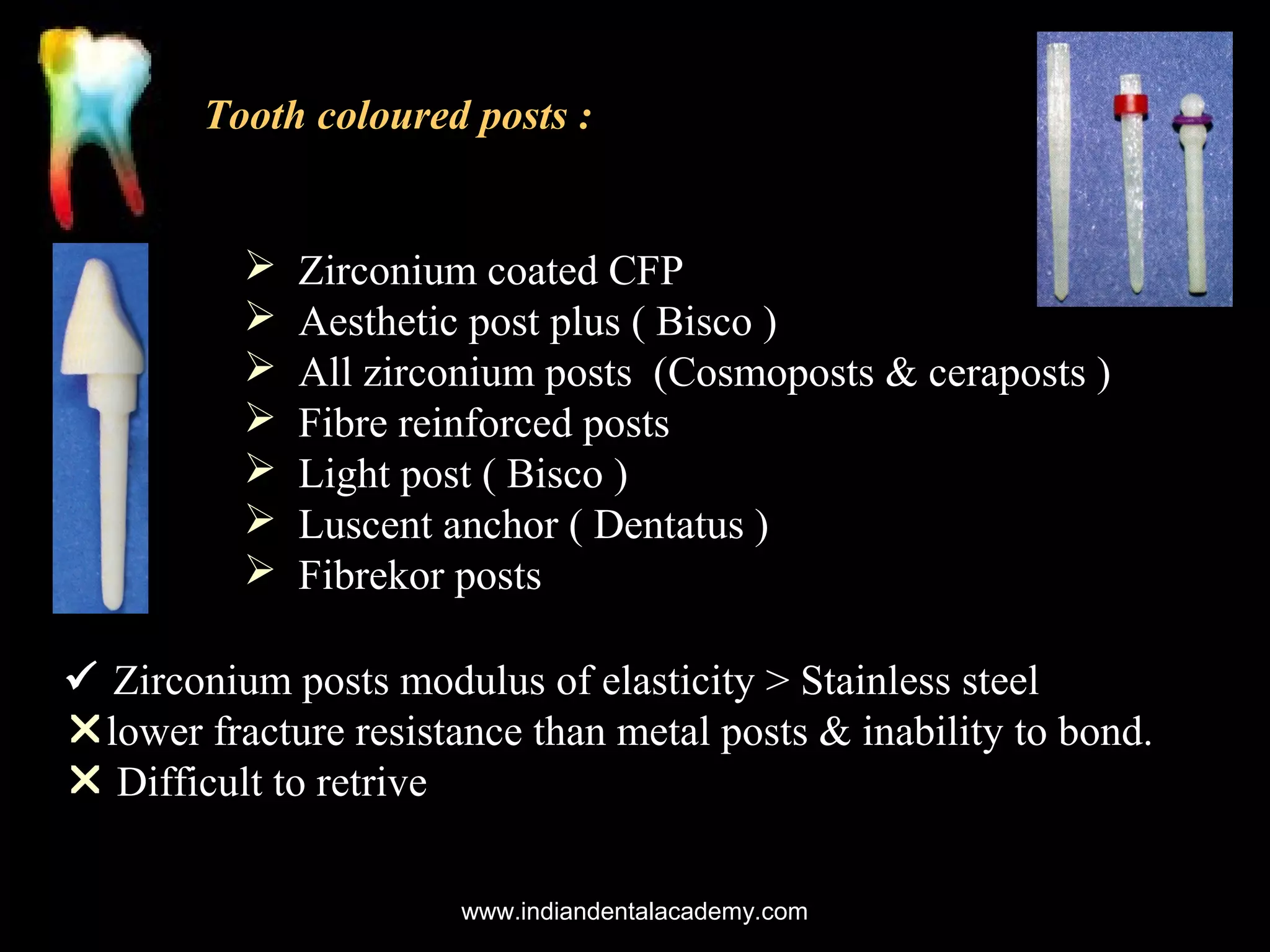 Tooth coloured posts :

➢ Zirconium coated CFP
➢ Aesthetic post plus ( Bisco )
➢ All zirconium posts (Cosmoposts & ceraposts )
➢ Fibre reinforced posts
➢ Light post ( Bisco )
➢ Luscent anchor ( Dentatus )
➢ Fibrekor posts

✓ Zirconium posts modulus of elasticity > Stainless steel
✕ lower fracture resistance than metal posts & inability to bond.
✕ Difficult to retrive

www.indiandentalacademy.com